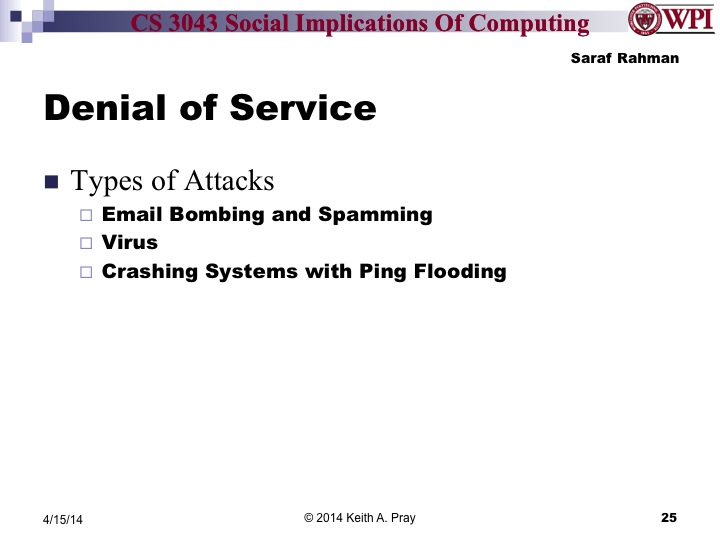 CS 3043 Social Implications Of Computing

WPI

Saraf Rahman

Denial of Service

Types of Attacks

Email Bombing and Spamming

Virus

Crashing Systems with Ping Flooding

4/15/14

© 2014 Keith A. Pray

25